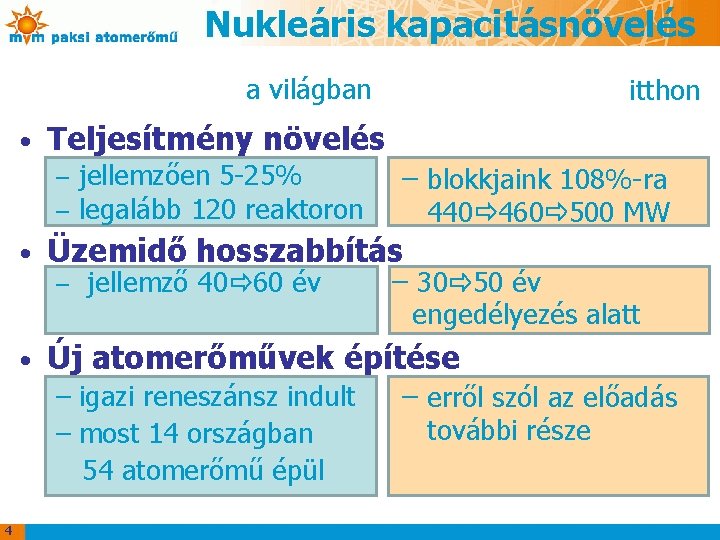 mvm paksi atomerőmű

Nukleáris kapacitásnövelés

a világban

itthon

• Teljesítmény növelés

– jellemzően 5-25%
– legalább 120 reaktoron

– blokkjaink 108%-ra 440⇨460⇨500 MW

• Üzemidő hosszabbítás

– jellemző 40⇨60 év

– 30⇨50 év engedélyezés alatt

• Új atomerőművek építése

– igazi reneszánsz indult
– most 14 országban 54 atomerőmű épül

– erről szól az előadás további része

4